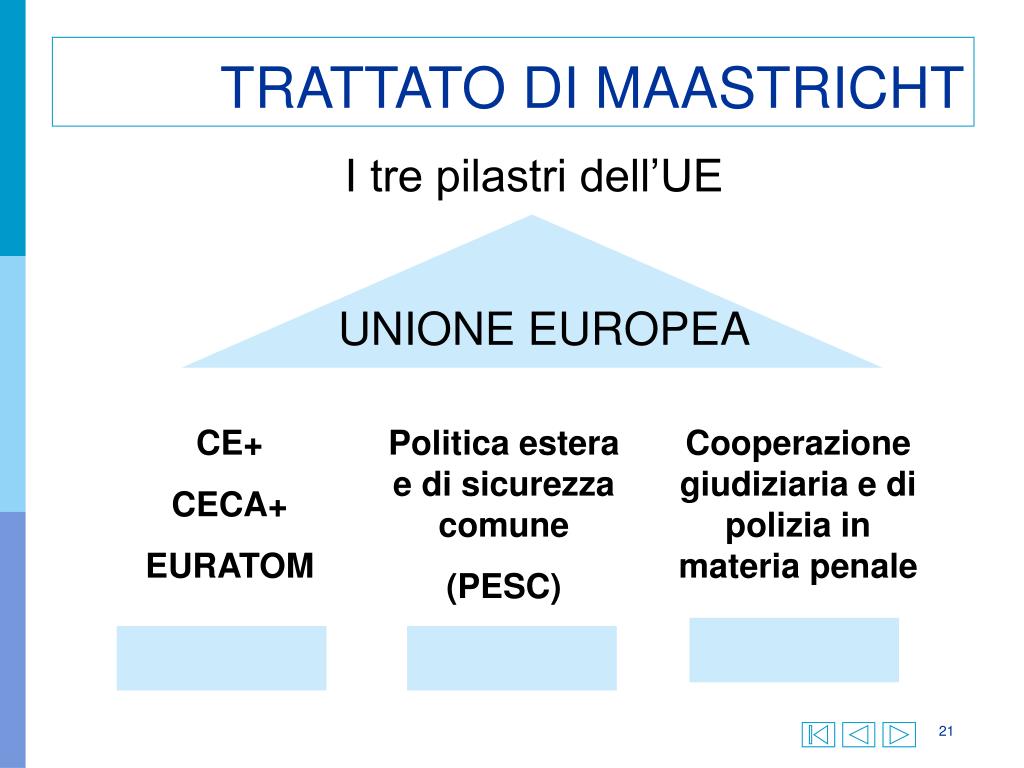 TRATTATO DI MAASTRICHT

I tre pilastri dell’UE

UNIONE EUROPEA

CE+
CECA+
EURATOM

Politica estera e di sicurezza comune
(PESC)

Cooperazione giudiziaria e di polizia in materia penale

21